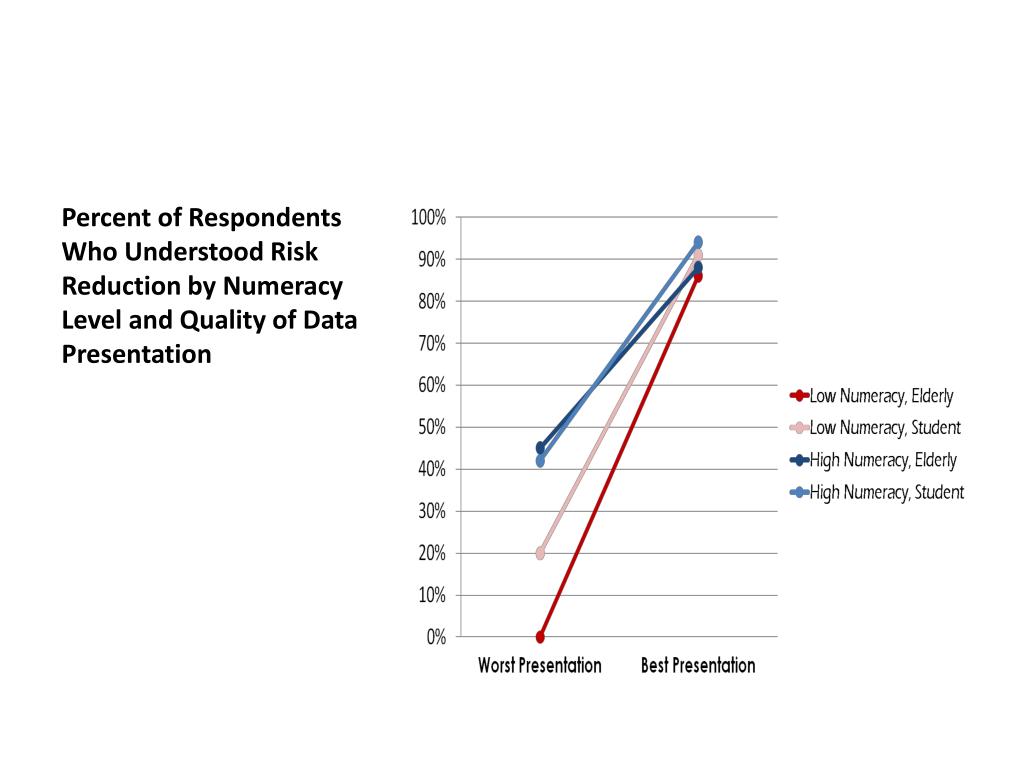 Percent of Respondents Who Understood Risk Reduction by Numeracy Level and Quality of Data Presentation

100%
90%
80%
70%
60%
50%
40%
30%
20%
10%
0%

Worst Presentation
Best Presentation

Low Numeracy, Elderly
Low Numeracy, Student
High Numeracy, Elderly
High Numeracy, Student